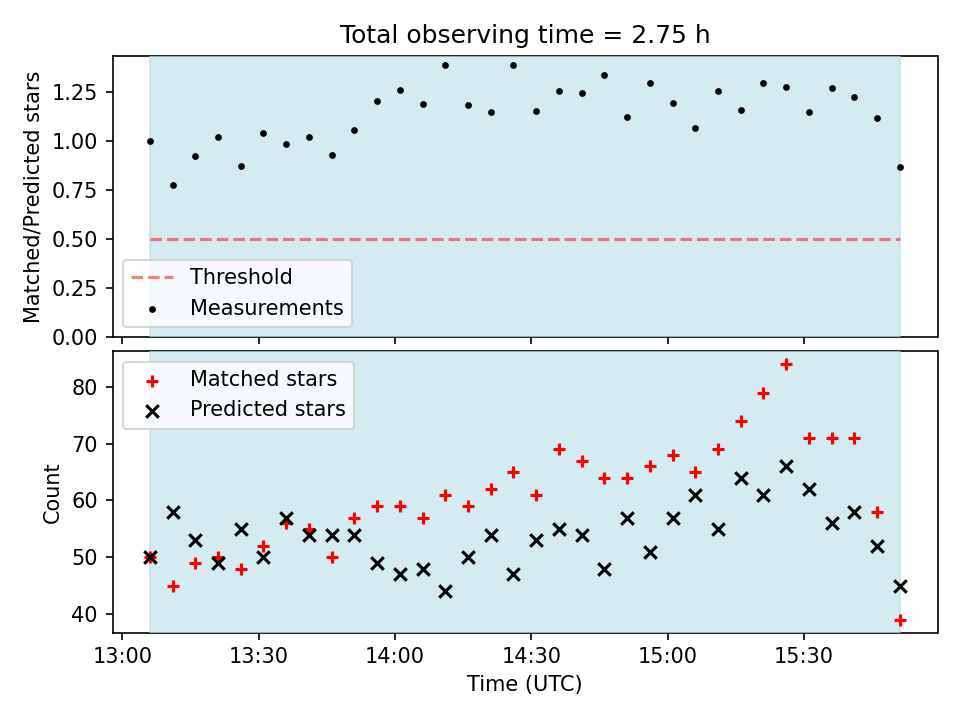 Total observing time = 2.75 h

Matched/Predicted stars

1.25
1.00
0.75
0.50
0.25
0.00

Threshold
Measurements

Matched stars
Predicted stars

Count

80
70
60
50
40

13:00
13:30
14:00
14:30
15:00
15:30

Time (UTC)